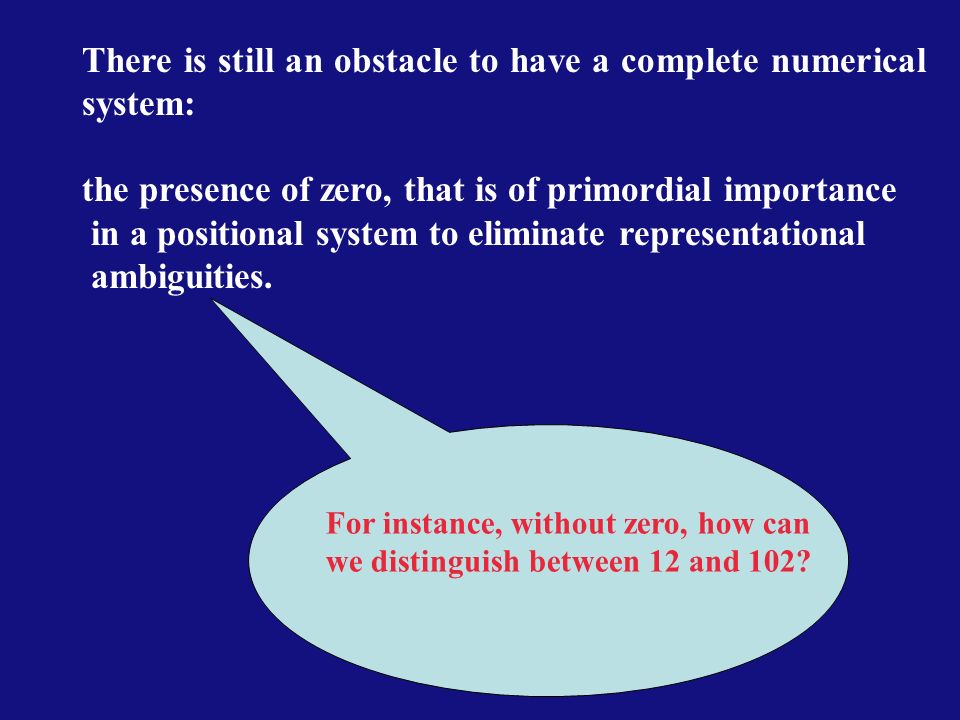 There is still an obstacle to have a complete numerical system:

the presence of zero, that is of primordial importance in a positional system to eliminate representational ambiguities.

For instance, without zero, how can we distinguish between 12 and 102?